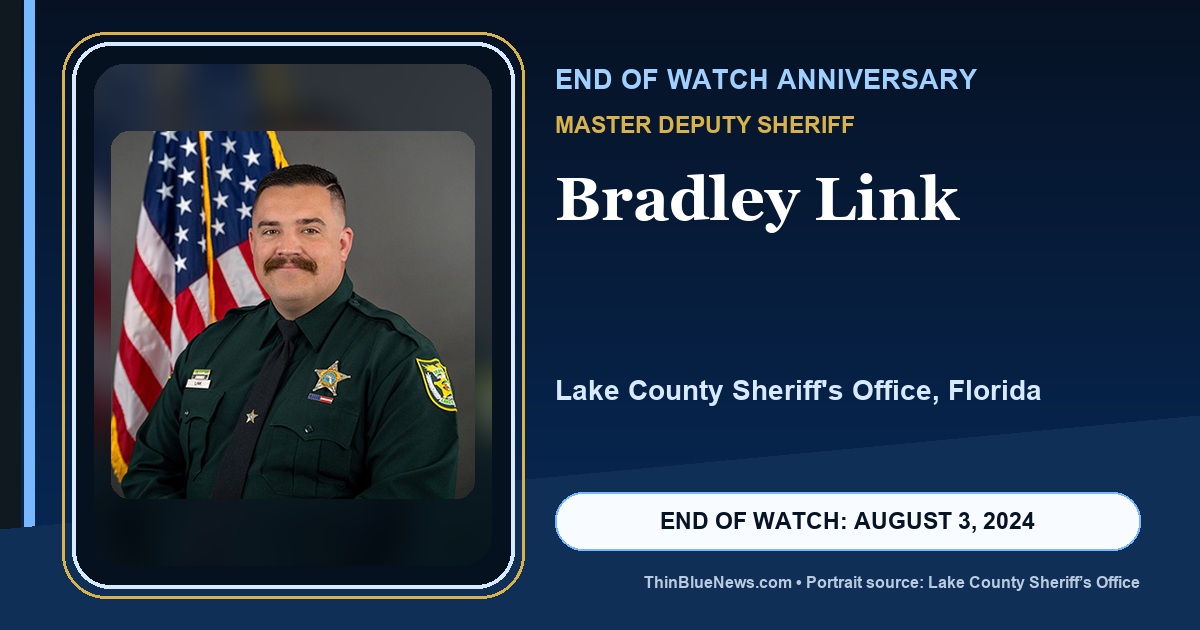 END OF WATCH ANNIVERSARY
MASTER DEPUTY SHERIFF
Bradley Link

Lake County Sheriff's Office, Florida

END OF WATCH: AUGUST 3, 2024

ThinBlueNews.com • Portrait source: Lake County Sheriff's Office